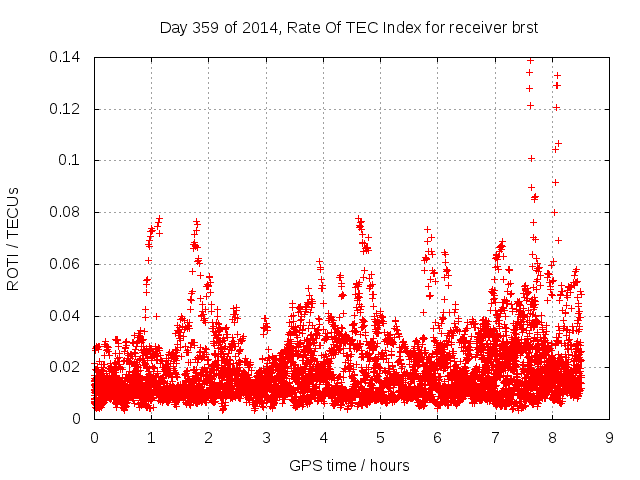 Day 359 of 2014, Rate Of TEC Index for receiver brst

ROTI / TECUs

0.14
0.12
0.1
0.08
0.06
0.04
0.02
0

0 1 2 3 4 5 6 7 8 9

GPS time / hours